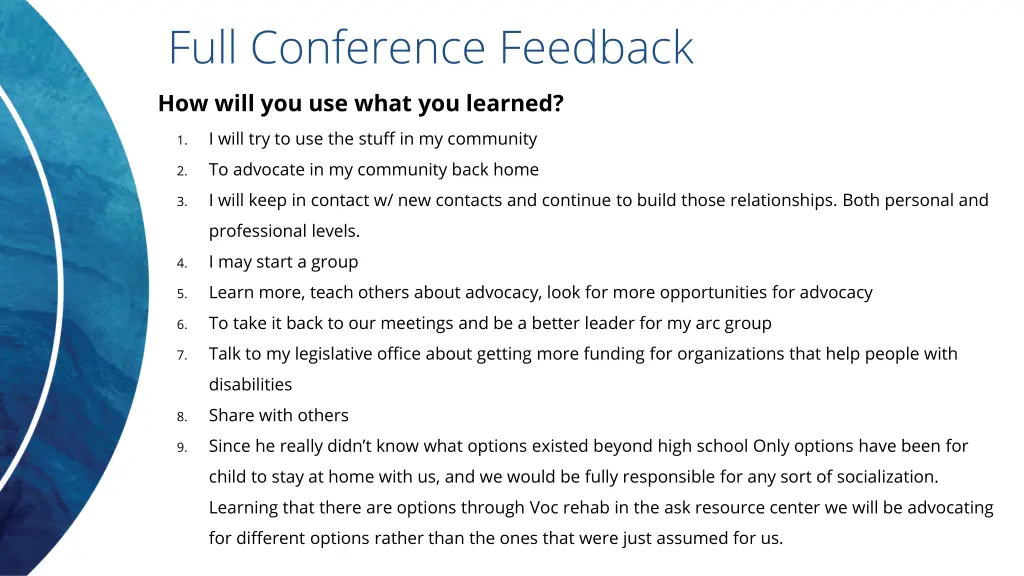 Full Conference Feedback

How will you use what you learned?

1. I will try to use the stuff in my community
2. To advocate in my community back home
3. I will keep in contact w/ new contacts and continue to build those relationships. Both personal and professional levels.
4. I may start a group
5. Learn more, teach others about advocacy, look for more opportunities for advocacy
6. To take it back to our meetings and be a better leader for my arc group
7. Talk to my legislative office about getting more funding for organizations that help people with disabilities
8. Share with others
9. Since he really didn't know what options existed beyond high school Only options have been for child to stay at home with us, and we would be fully responsible for any sort of socialization. Learning that there are options through Voc rehab in the ask resource center we will be advocating for different options rather than the ones that were just assumed for us.